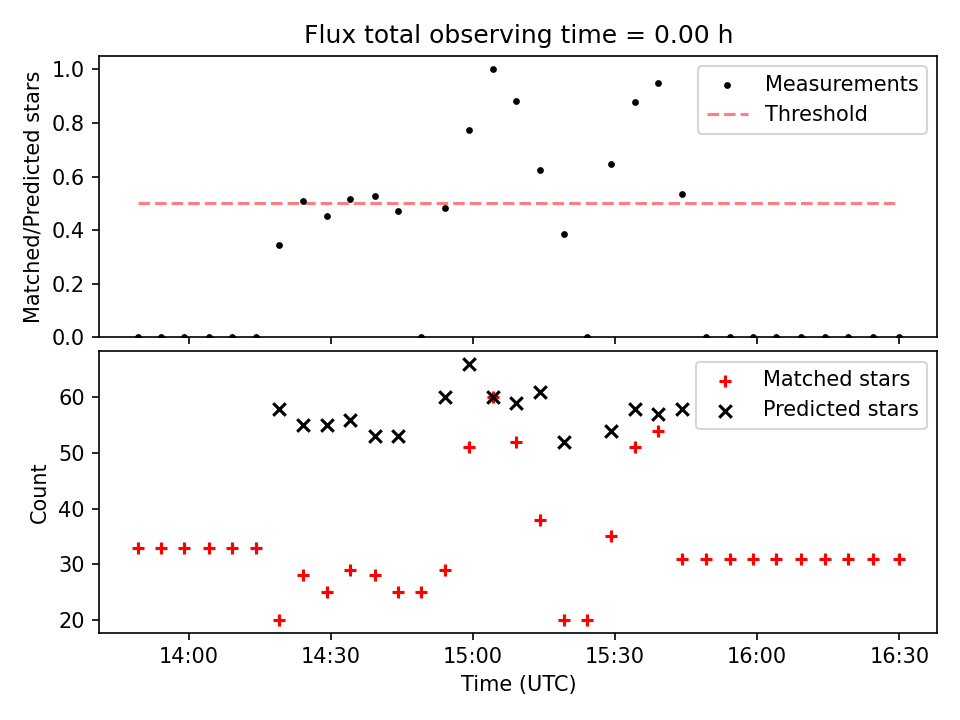 Flux total observing time = 0.00 h

Matched/Predicted stars

1.0
0.8
0.6
0.4
0.2
0.0

Measurements
Threshold

Count

60
50
40
30
20

Matched stars
Predicted stars

14:00
14:30
15:00
15:30
16:00
16:30

Time (UTC)